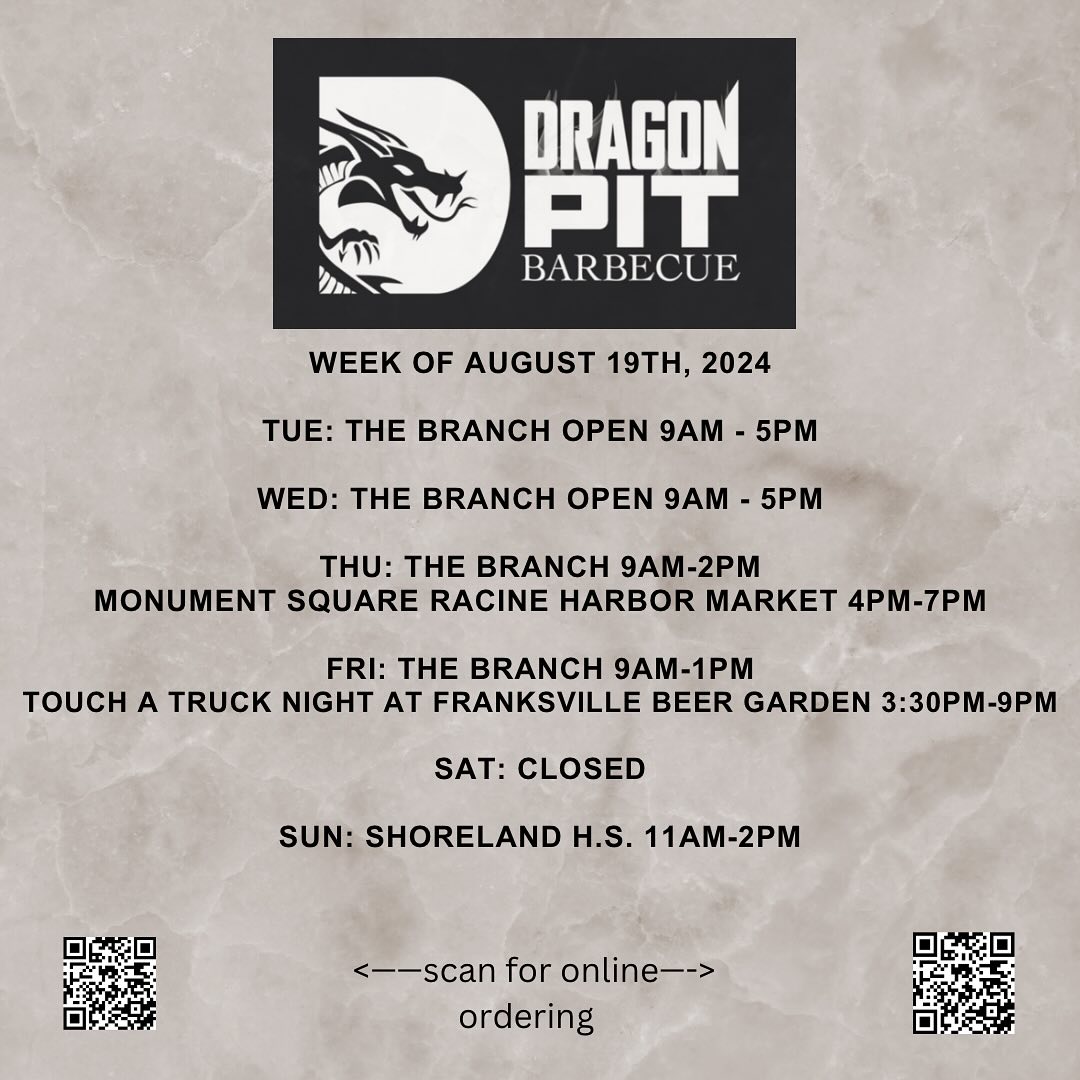 DRAGON PIT BARBECUE

WEEK OF AUGUST 19TH, 2024

TUE: THE BRANCH OPEN 9AM - 5PM

WED: THE BRANCH OPEN 9AM - 5PM

THU: THE BRANCH 9AM-2PM
MONUMENT SQUARE RACINE HARBOR MARKET 4PM-7PM

FRI: THE BRANCH 9AM-1PM
TOUCH A TRUCK NIGHT AT FRANKSVILLE BEER GARDEN 3:30PM-9PM

SAT: CLOSED

SUN: SHORELAND H.S. 11AM-2PM

<——scan for online—-> ordering